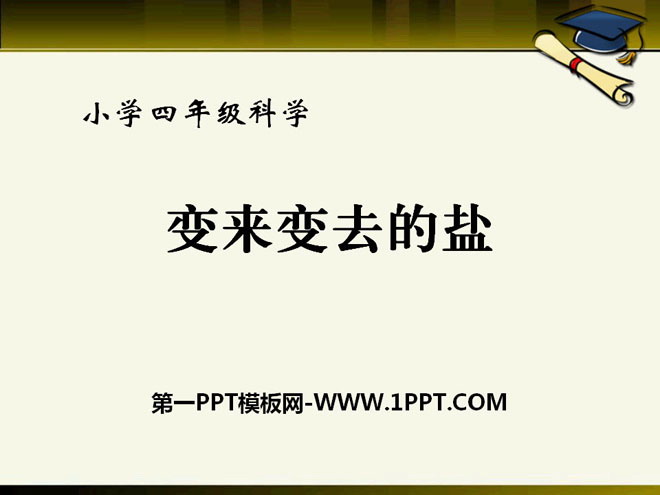 小学四年级科学

变来变去的盐

第一PPT模板网-WWW.1PPT.COM